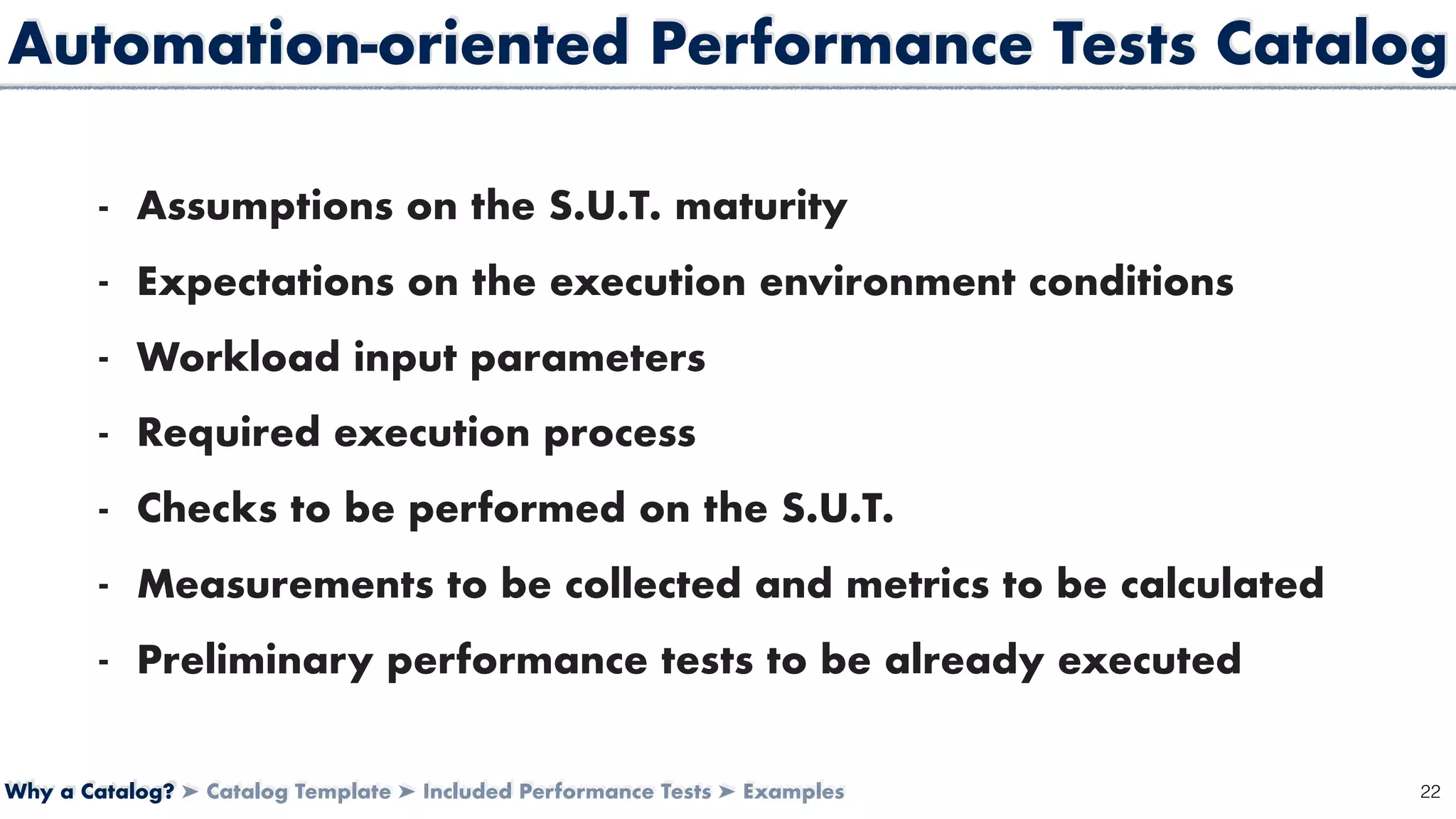 Automation-oriented Performance Tests Catalog

- Assumptions on the S.U.T. maturity
- Expectations on the execution environment conditions
- Workload input parameters
- Required execution process
- Checks to be performed on the S.U.T.
- Measurements to be collected and metrics to be calculated
- Preliminary performance tests to be already executed

Why a Catalog? ➤ Catalog Template ➤ Included Performance Tests ➤ Examples

22